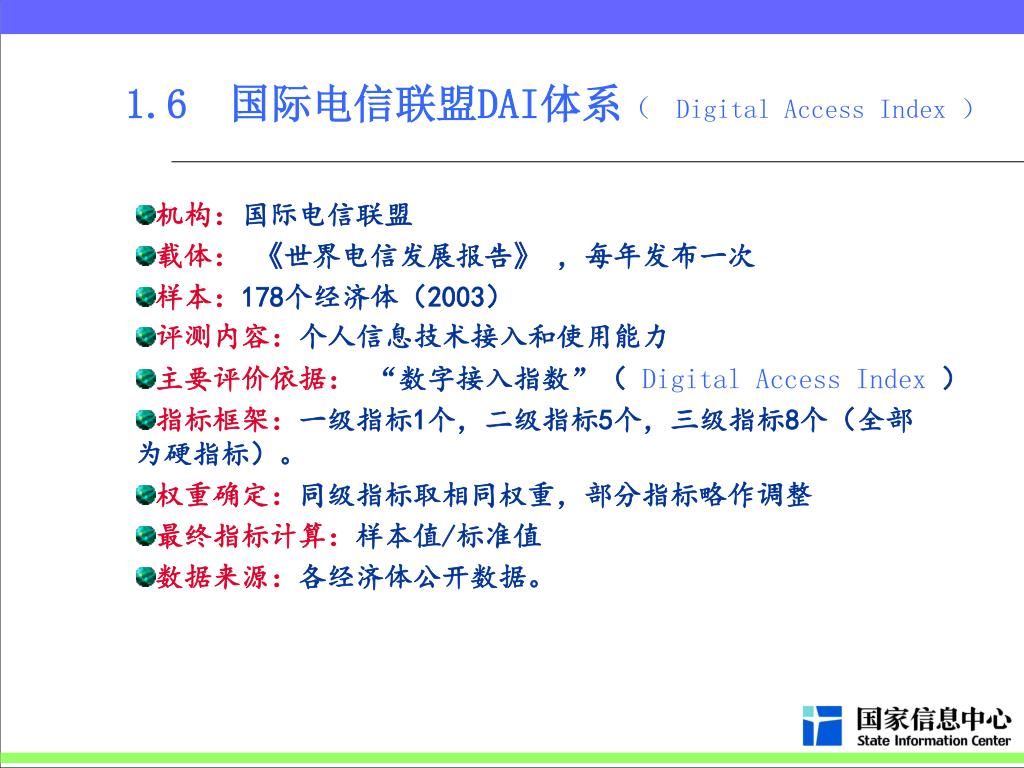 1.6 国际电信联盟DAI体系（ Digital Access Index ）

机构：国际电信联盟

载体：《世界电信发展报告》，每年发布一次

样本：178个经济体（2003）

评测内容：个人信息技术接入和使用能力

主要评价依据：“数字接入指数”（ Digital Access Index ）

指标框架：一级指标1个，二级指标5个，三级指标8个（全部为硬指标）。

权重确定：同级指标取相同权重，部分指标略作调整

最终指标计算：样本值/标准值

数据来源：各经济体公开数据。

国家信息中心
State Information Center